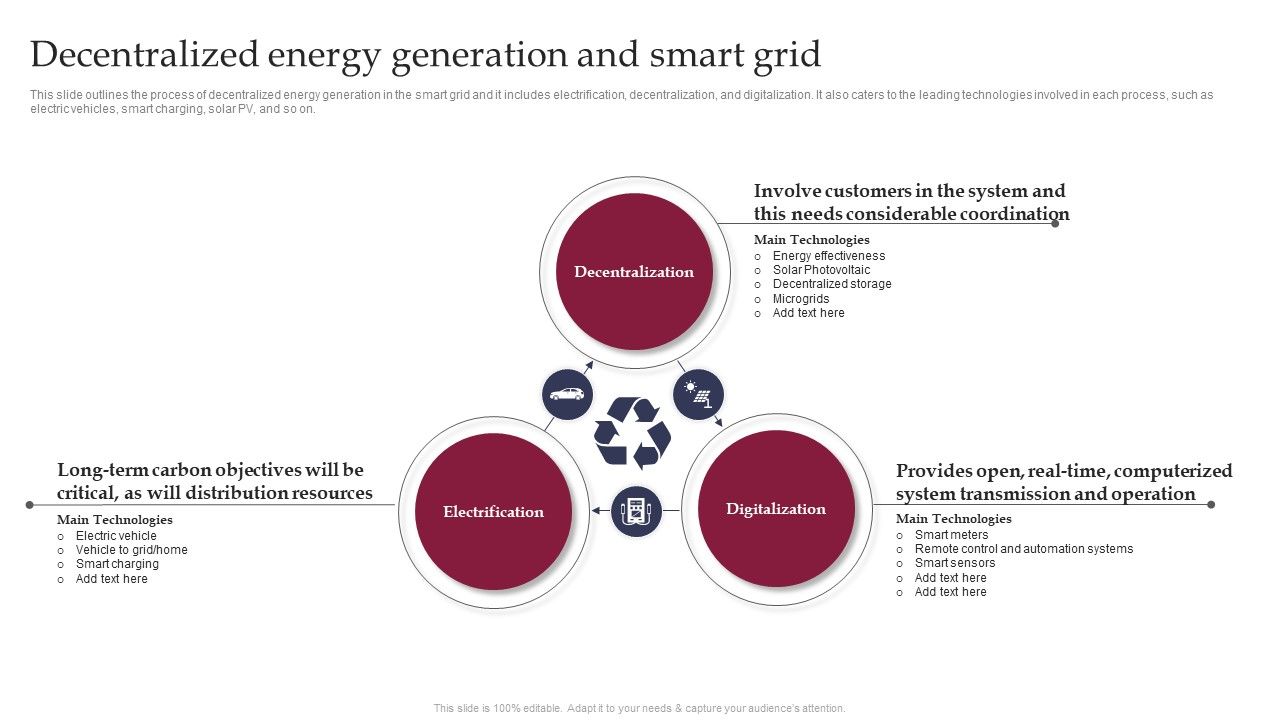 Decentralized energy generation and smart grid

This slide outlines the process of decentralized energy generation in the smart grid and it includes electrification, decentralization, and digitalization. It also caters to the leading technologies involved in each process, such as electric vehicles, smart charging, solar PV, and so on.

Decentralization

Involve customers in the system and this needs considerable coordination

Main Technologies
o Energy effectiveness
o Solar Photovoltaic
o Decentralized storage
o Microgrids
o Add text here

Electrification

Long-term carbon objectives will be critical, as will distribution resources

Main Technologies
o Electric vehicle
o Vehicle to grid/home
o Smart charging
o Add text here

Digitalization

Provides open, real-time, computerized system transmission and operation

Main Technologies
o Smart meters
o Remote control and automation systems
o Smart sensors
o Add text here
o Add text here

This slide is 100% editable. Adapt it to your needs & capture your audience's attention.